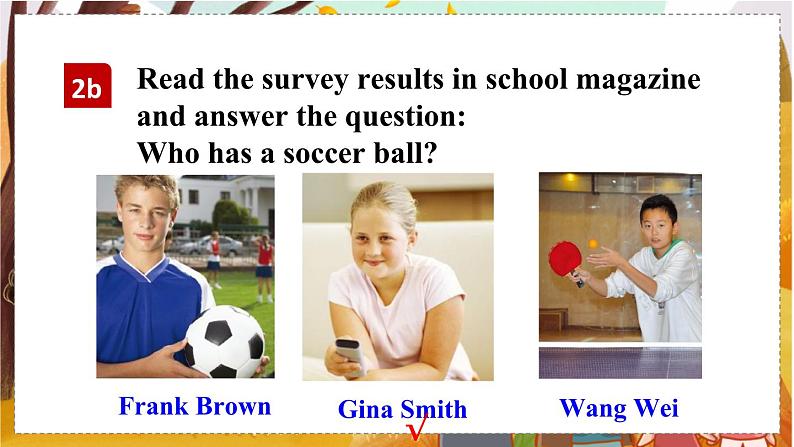 2b Read the survey results in school magazine and answer the question:
Who has a soccer ball?

Frank Brown

Gina Smith
√

Wang Wei